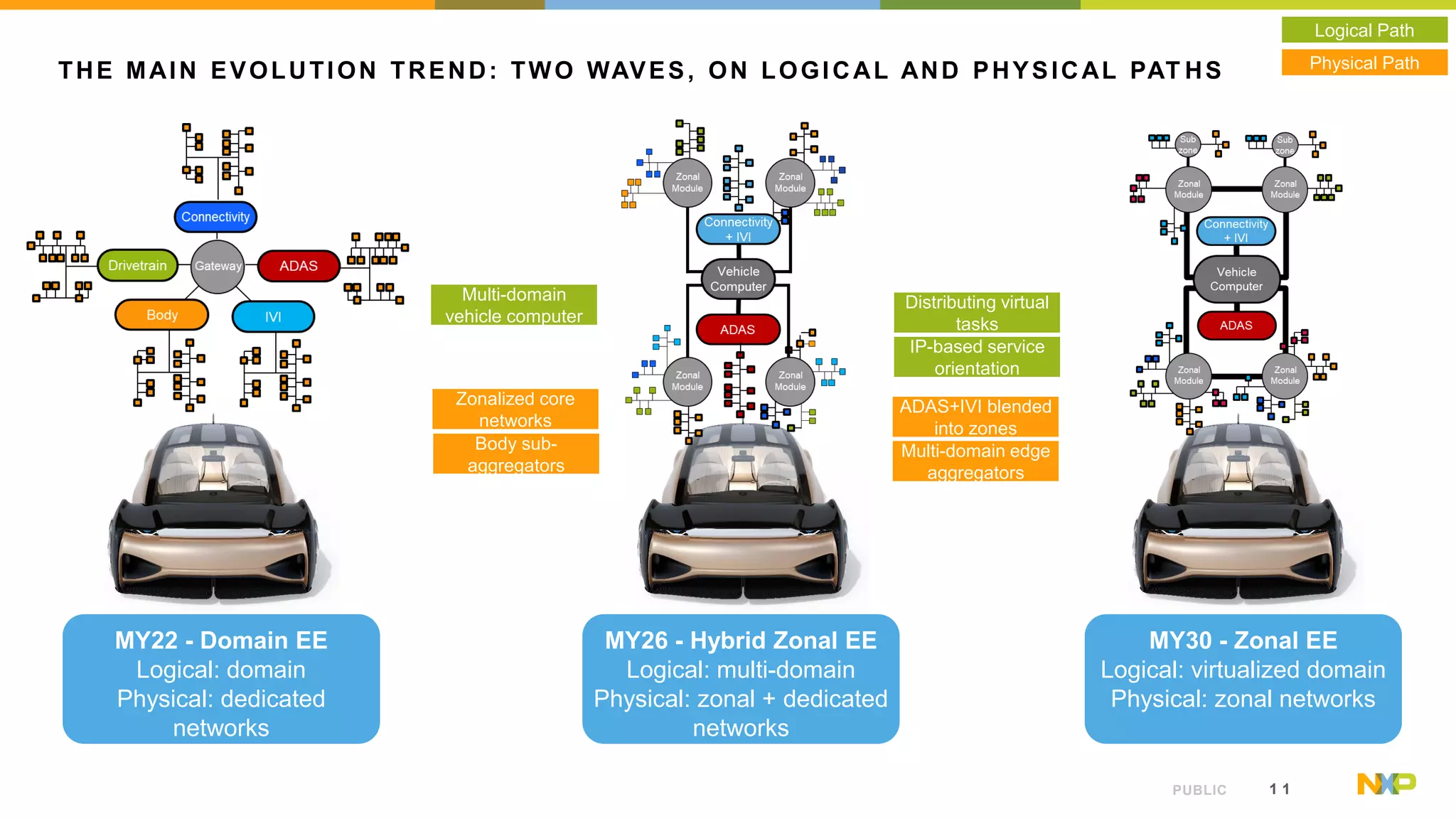 Logical Path
Physical Path

THE MAIN EVOLUTION TREND: TWO WAVES, ON LOGICAL AND PHYSICAL PATHS

Connectivity
Drivetrain
Gateway
ADAS
Body
IVI

Multi-domain vehicle computer

Zonalized core networks
Body sub-aggregators

Zonal Module
Zonal Module
Connectivity + IVI
Vehicle Computer
ADAS
Zonal Module
Zonal Module

Distributing virtual tasks
IP-based service orientation

ADAS+IVI blended into zones
Multi-domain edge aggregators

Sub zone
Sub zone
Zonal Module
Zonal Module
Connectivity + IVI
Vehicle Computer
ADAS
Zonal Module
Zonal Module

MY22 - Domain EE
Logical: domain
Physical: dedicated networks

MY26 - Hybrid Zonal EE
Logical: multi-domain
Physical: zonal + dedicated networks

MY30 - Zonal EE
Logical: virtualized domain
Physical: zonal networks

PUBLIC 11 NXP